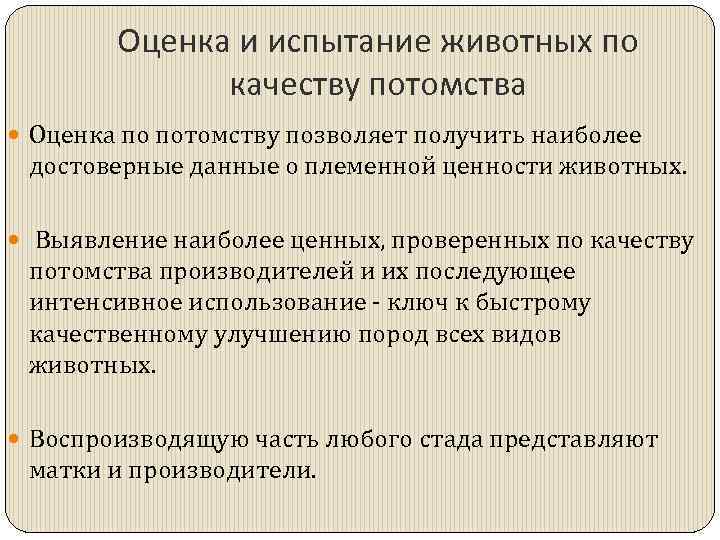 Оценка и испытание животных по качеству потомства

Оценка по потомству позволяет получить наиболее достоверные данные о племенной ценности животных.

Выявление наиболее ценных, проверенных по качеству потомства производителей и их последующее интенсивное использование - ключ к быстрому качественному улучшению пород всех видов животных.

Воспроизводящую часть любого стада представляют матки и производители.